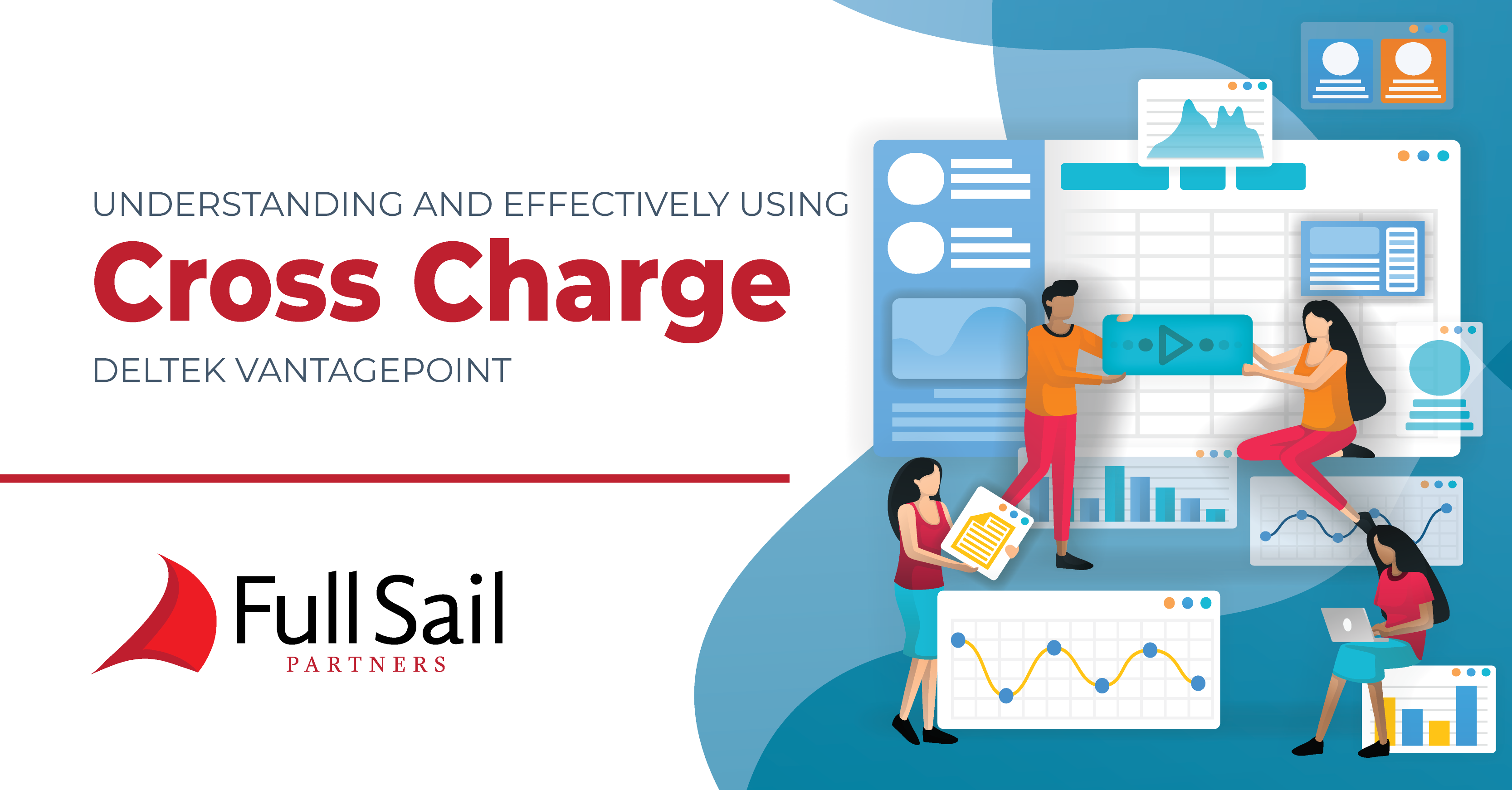 UNDERSTANDING AND EFFECTIVELY USING

Cross Charge

DELTEK VANTAGEPOINT

Full Sail
PARTNERS